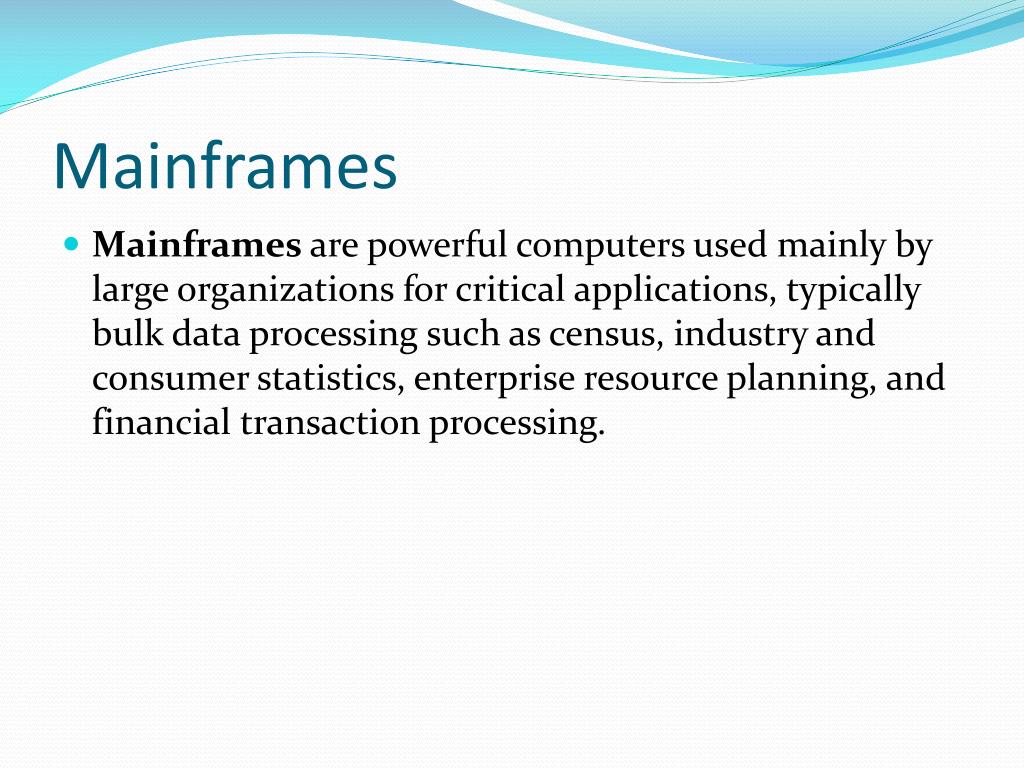 Mainframes

Mainframes are powerful computers used mainly by large organizations for critical applications, typically bulk data processing such as census, industry and consumer statistics, enterprise resource planning, and financial transaction processing.